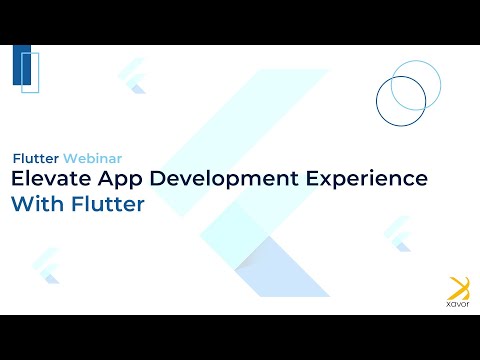 Flutter Webinar
Elevate App Development Experience
With Flutter

xavor